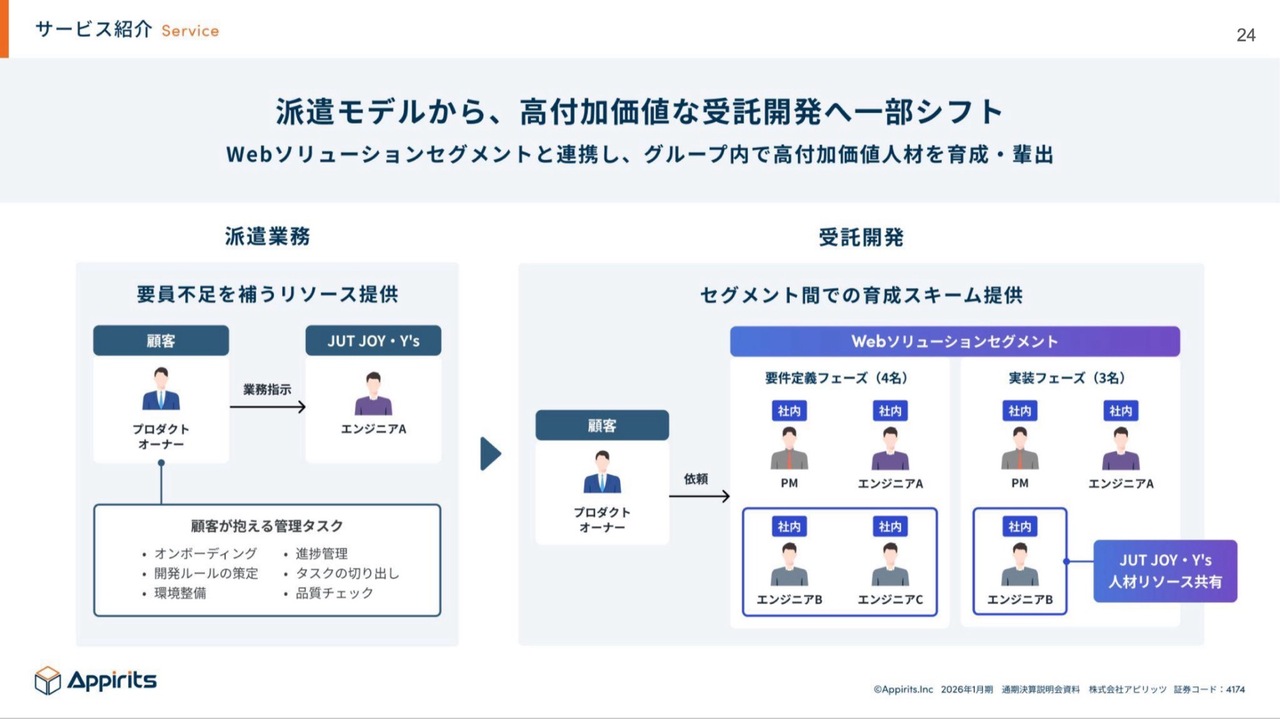 サービス紹介 Service

24

派遣モデルから、高付加価値な受託開発へ一部シフト
Webソリューションセグメントと連携し、グループ内で高付加価値人材を育成・輩出

派遣業務

要員不足を補うリソース提供

顧客

プロダクトオーナー

業務指示

JUT JOY・Y's

エンジニアA

顧客が抱える管理タスク
・オンボーディング
・開発ルールの策定
・環境整備
・進捗管理
・タスクの切り出し
・品質チェック

受託開発

セグメント間での育成スキーム提供

顧客

プロダクトオーナー

依頼

Webソリューションセグメント

要件定義フェーズ（4名）

社内
PM
社内
エンジニアA
社内
エンジニアB
社内
エンジニアC

実装フェーズ（3名）

社内
PM
社内
エンジニアA
社内
エンジニアB

JUT JOY・Y's
人材リソース共有

Appirits

©Appirits.Inc 2026年1月期 通期決算説明会資料 株式会社アピリッツ 証券コード：4174